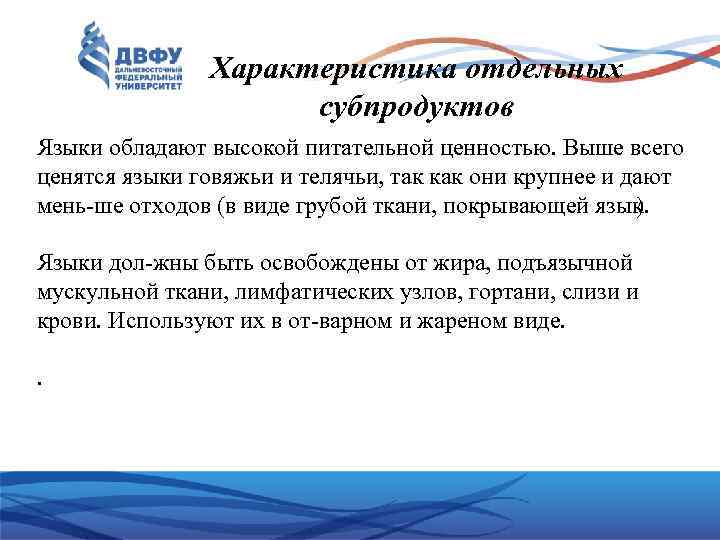 ДВФУ
ДАЛЬНЕВОСТОЧНЫЙ ФЕДЕРАЛЬНЫЙ УНИВЕРСИТЕТ

Характеристика отдельных субпродуктов

Языки обладают высокой питательной ценностью. Выше всего ценятся языки говяжьи и телячьи, так как они крупнее и дают мень-ше отходов (в виде грубой ткани, покрывающей язык).

Языки дол-жны быть освобождены от жира, подъязычной мускульной ткани, лимфатических узлов, гортани, слизи и крови. Используют их в от-варном и жареном виде.

.